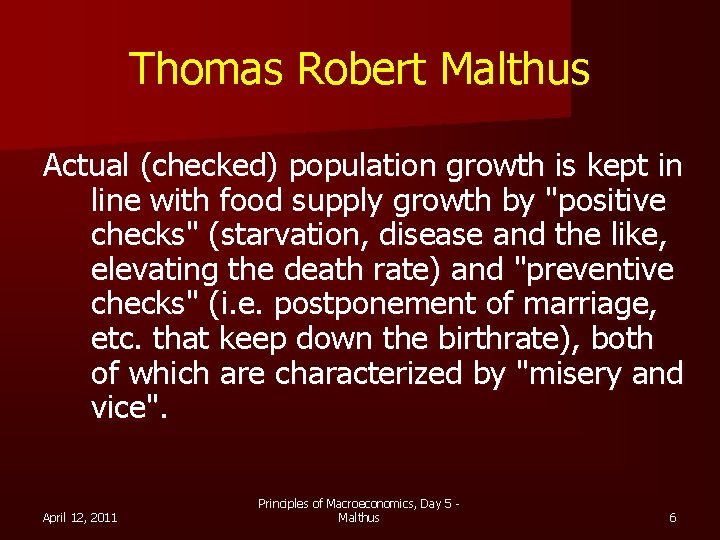 Thomas Robert Malthus

Actual (checked) population growth is kept in line with food supply growth by "positive checks" (starvation, disease and the like, elevating the death rate) and "preventive checks" (i.e. postponement of marriage, etc. that keep down the birthrate), both of which are characterized by "misery and vice".

April 12, 2011

Principles of Macroeconomics, Day 5 - Malthus

6